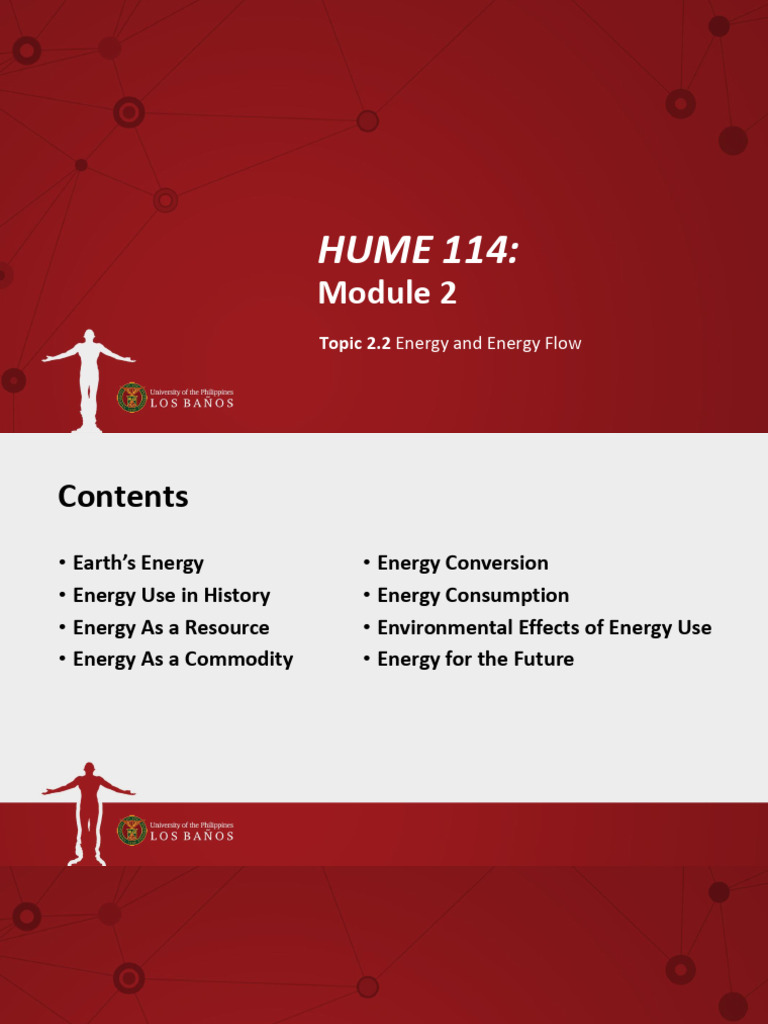 HUME 114:
Module 2

Topic 2.2 Energy and Energy Flow

University of the Philippines
LOS BAÑOS

Contents

• Earth's Energy
• Energy Use in History
• Energy As a Resource
• Energy As a Commodity

• Energy Conversion
• Energy Consumption
• Environmental Effects of Energy Use
• Energy for the Future

University of the Philippines
LOS BAÑOS